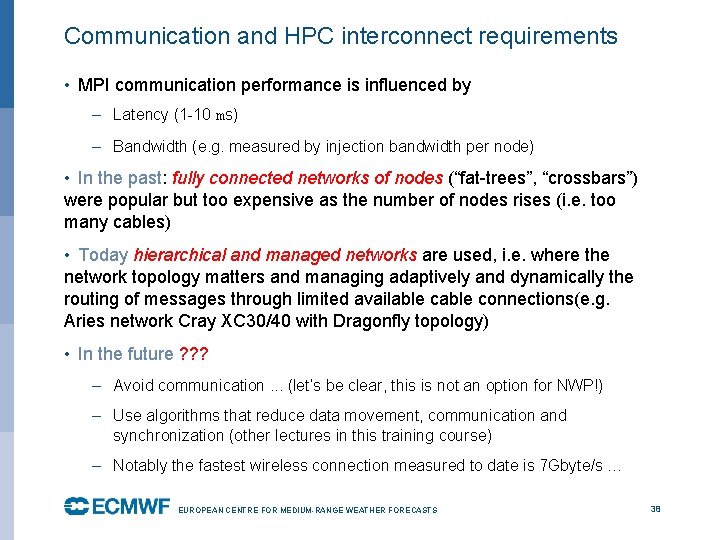 Communication and HPC interconnect requirements

• MPI communication performance is influenced by

– Latency (1-10 ms)

– Bandwidth (e.g. measured by injection bandwidth per node)

• In the past: fully connected networks of nodes (“fat-trees”, “crossbars”) were popular but too expensive as the number of nodes rises (i.e. too many cables)

• Today hierarchical and managed networks are used, i.e. where the network topology matters and managing adaptively and dynamically the routing of messages through limited available cable connections(e.g. Aries network Cray XC30/40 with Dragonfly topology)

• In the future ???

– Avoid communication ... (let's be clear, this is not an option for NWP!)

– Use algorithms that reduce data movement, communication and synchronization (other lectures in this training course)

– Notably the fastest wireless connection measured to date is 7Gbyte/s ...

ECMWF EUROPEAN CENTRE FOR MEDIUM-RANGE WEATHER FORECASTS

38